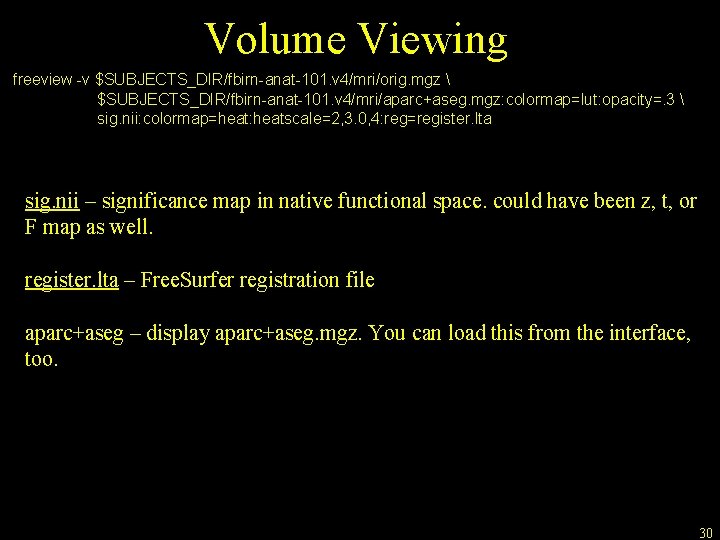 Volume Viewing

freeview -v $SUBJECTS_DIR/fbirn-anat-101.v4/mri/orig.mgz \
$SUBJECTS_DIR/fbirn-anat-101.v4/mri/aparc+aseg.mgz:colormap=lut:opacity=.3 \
sig.nii:colormap=heat:heatscale=2,3.0,4:reg=register.lta

sig.nii – significance map in native functional space. could have been z, t, or F map as well.

register.lta – FreeSurfer registration file

aparc+aseg – display aparc+aseg.mgz. You can load this from the interface, too.

30